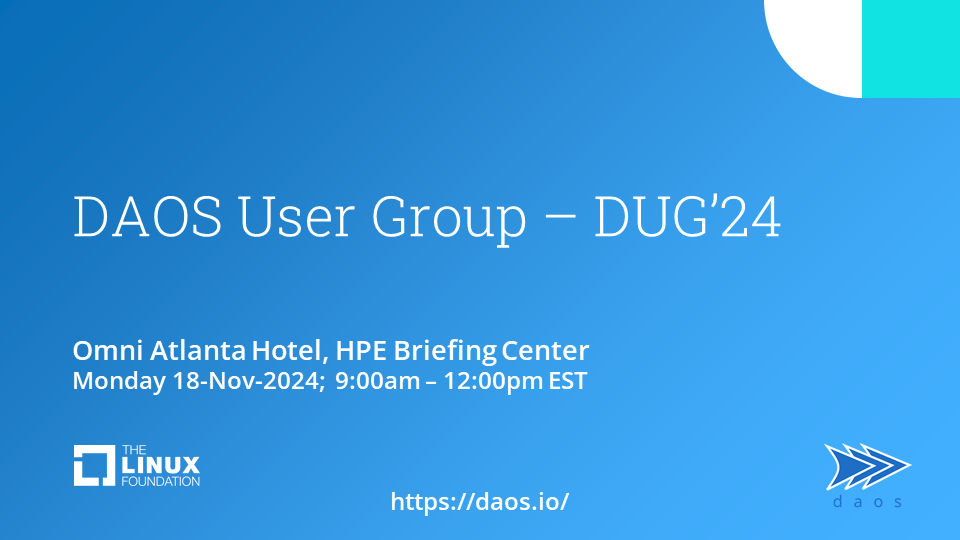 DAOS User Group – DUG'24

Omni Atlanta Hotel, HPE Briefing Center
Monday 18-Nov-2024; 9:00am – 12:00pm EST

THE LINUX FOUNDATION

https://daos.io/

daos